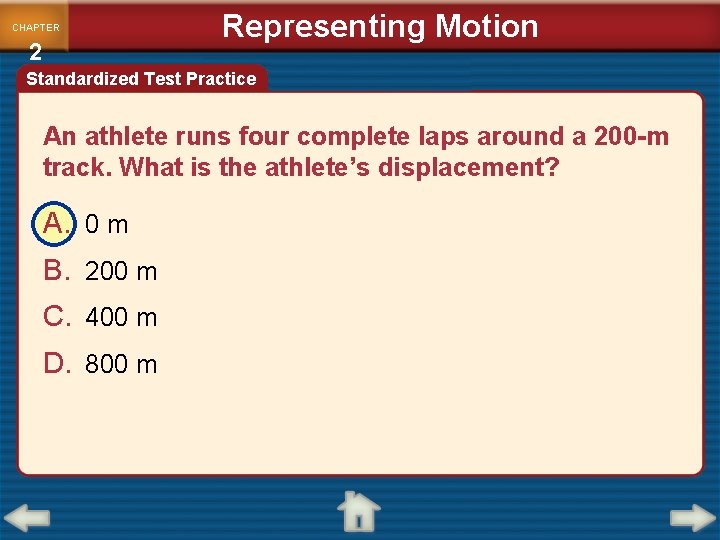 CHAPTER 2

Representing Motion

Standardized Test Practice

An athlete runs four complete laps around a 200-m track. What is the athlete's displacement?

A. 0 m

B. 200 m

C. 400 m

D. 800 m